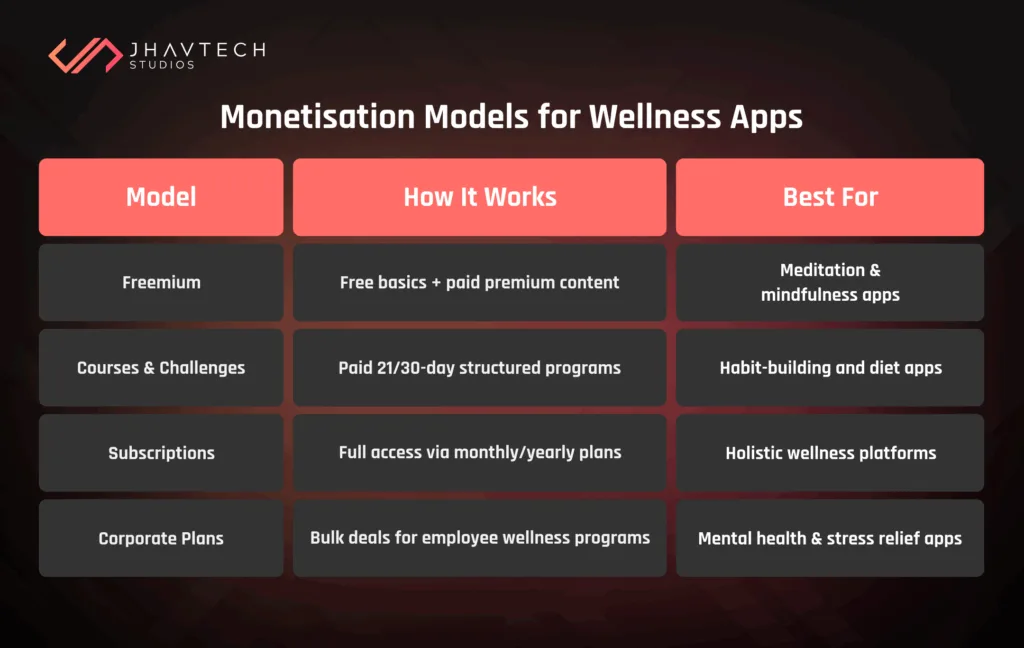 JHAVTECH STUDIOS

Monetisation Models for Wellness Apps

| Model | How It Works | Best For |
|---|---|---|
| Freemium | Free basics + paid premium content | Meditation & mindfulness apps |
| Courses & Challenges | Paid 21/30-day structured programs | Habit-building and diet apps |
| Subscriptions | Full access via monthly/yearly plans | Holistic wellness platforms |
| Corporate Plans | Bulk deals for employee wellness programs | Mental health & stress relief apps |